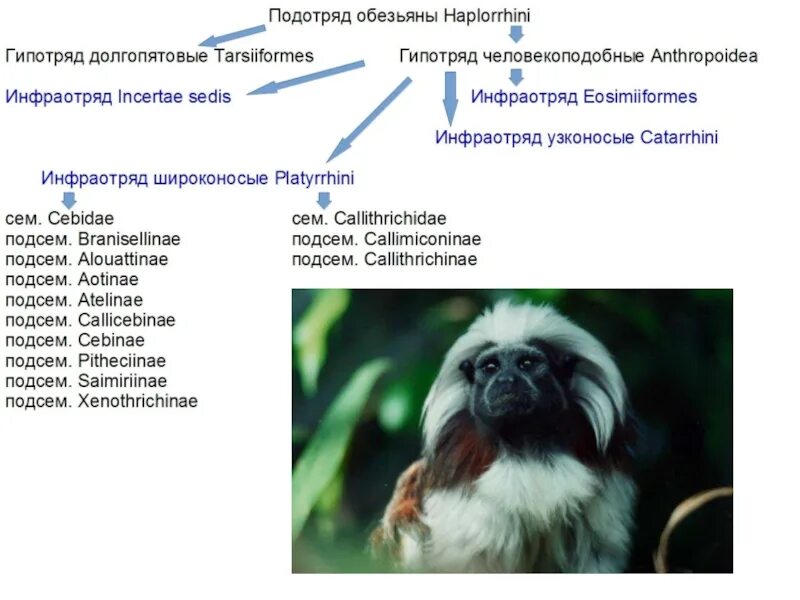 Подотряд обезьяны Haplorrhini

Гипотряд долгопятовые Tarsiiformes

Гипотряд человекоподобные Anthropoidea

Инфраотряд Incertae sedis

Инфраотряд Eosimiiformes

Инфраотряд узконосые Catarrhini

Инфраотряд широконосые Platyrrhini

сем. Cebidae
подсем. Branisellinae
подсем. Alouattinae
подсем. Aotinae
подсем. Atelinae
подсем. Callicebinae
подсем. Cebinae
подсем. Pitheciinae
подсем. Saimiriinae
подсем. Xenothrichinae

сем. Callithrichidae
подсем. Callimiconinae
подсем. Callithrichinae